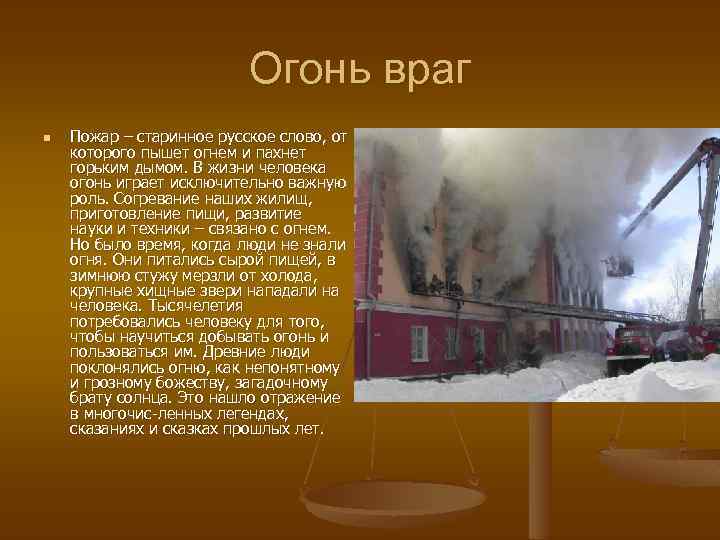 Огонь враг

Пожар – старинное русское слово, от которого пышет огнем и пахнет горьким дымом. В жизни человека огонь играет исключительно важную роль. Согревание наших жилищ, приготовление пищи, развитие науки и техники – связано с огнем. Но было время, когда люди не знали огня. Они питались сырой пищей, в зимнюю стужу мерзли от холода, крупные хищные звери нападали на человека. Тысячелетия потребовались человеку для того, чтобы научиться добывать огонь и пользоваться им. Древние люди поклонялись огню, как непонятному и грозному божеству, загадочному брату солнца. Это нашло отражение в многочис-ленных легендах, сказаниях и сказках прошлых лет.